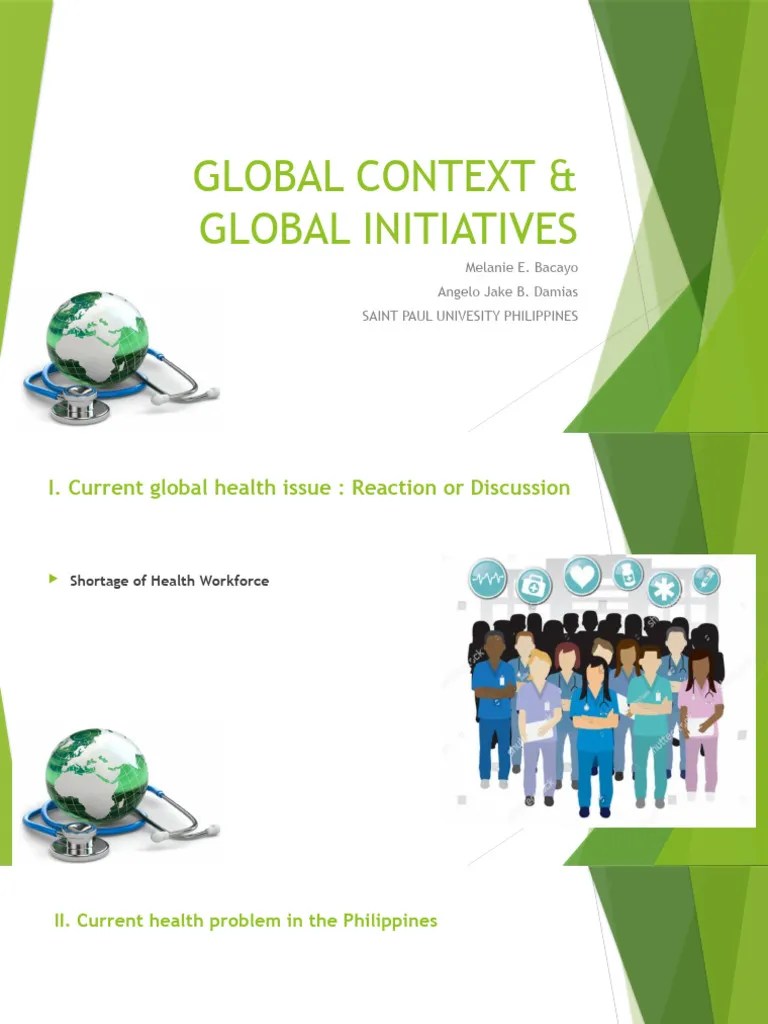 GLOBAL CONTEXT & GLOBAL INITIATIVES

Melanie E. Bacayo
Angelo Jake B. Damias
SAINT PAUL UNIVESITY PHILIPPINES

I. Current global health issue : Reaction or Discussion

Shortage of Health Workforce

II. Current health problem in the Philippines